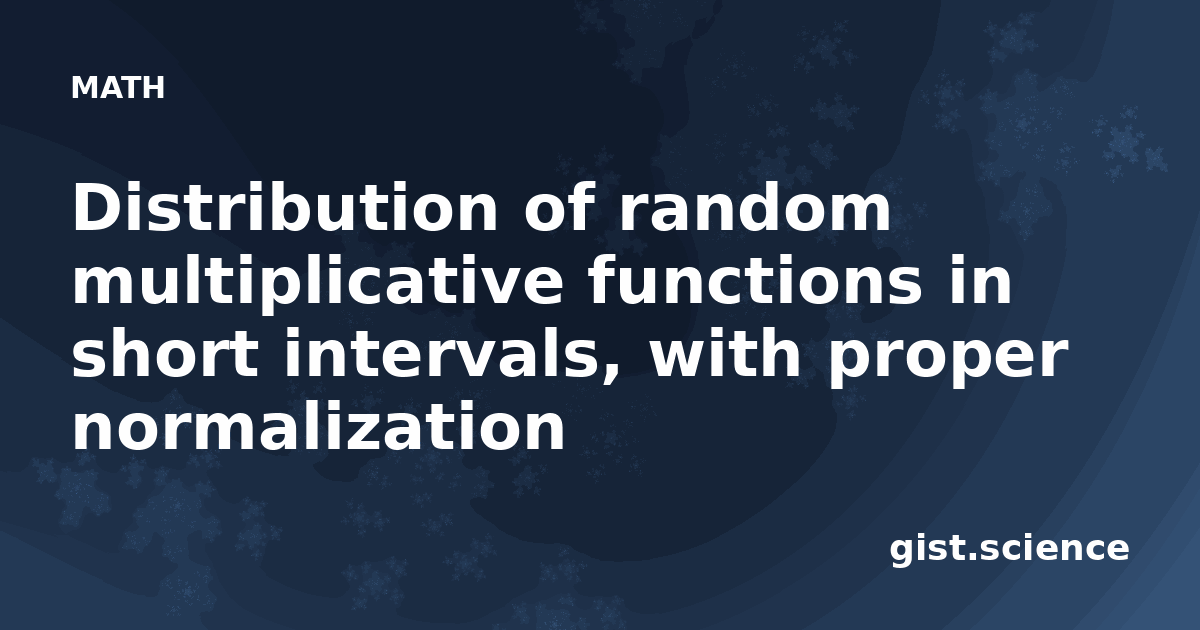 MATH

Distribution of random multiplicative functions in short intervals, with proper normalization

gist.science